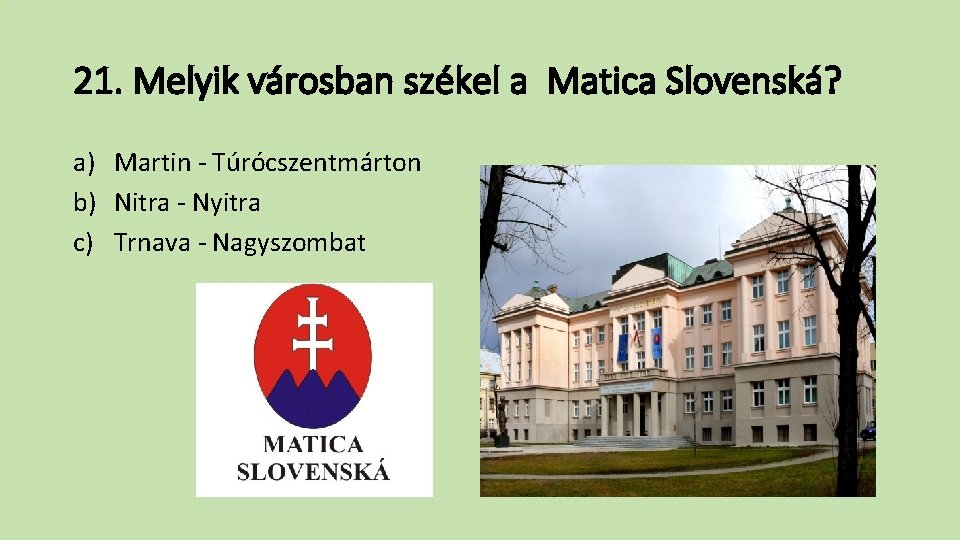 21. Melyik városban székel a Matica Slovenská?

a) Martin - Túrócszentmárton
b) Nitra - Nyitra
c) Trnava - Nagyszombat

MATICA SLOVENSKÁ